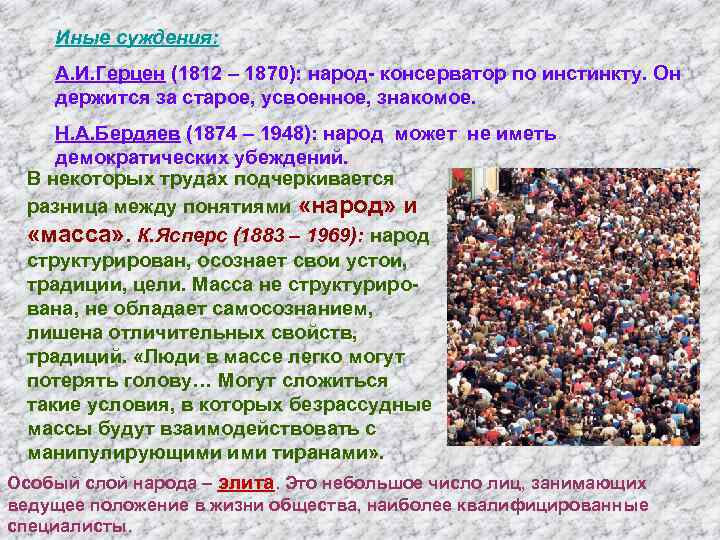 Иные суждения:

А.И.Герцен (1812 – 1870): народ- консерватор по инстинкту. Он держится за старое, усвоенное, знакомое.

Н.А.Бердяев (1874 – 1948): народ может не иметь демократических убеждений.

В некоторых трудах подчеркивается разница между понятиями «народ» и «масса». К.Ясперс (1883 – 1969): народ структурирован, осознает свои устои, традиции, цели. Масса не структурирована, не обладает самосознанием, лишена отличительных свойств, традиций. «Люди в массе легко могут потерять голову… Могут сложиться такие условия, в которых безрассудные массы будут взаимодействовать с манипулирующими ими тиранами».

Особый слой народа – элита. Это небольшое число лиц, занимающих ведущее положение в жизни общества, наиболее квалифицированные специалисты.